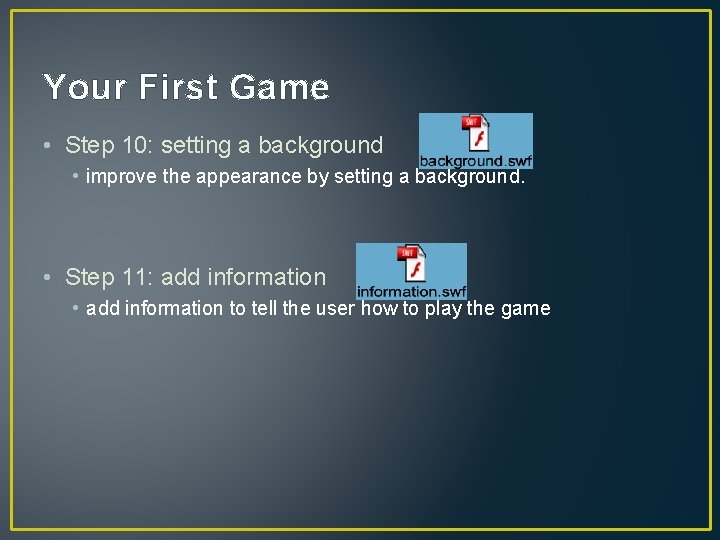 Your First Game

• Step 10: setting a background

SWF

background.swf

• improve the appearance by setting a background.

• Step 11: add information

SWF

information.swf

• add information to tell the user how to play the game